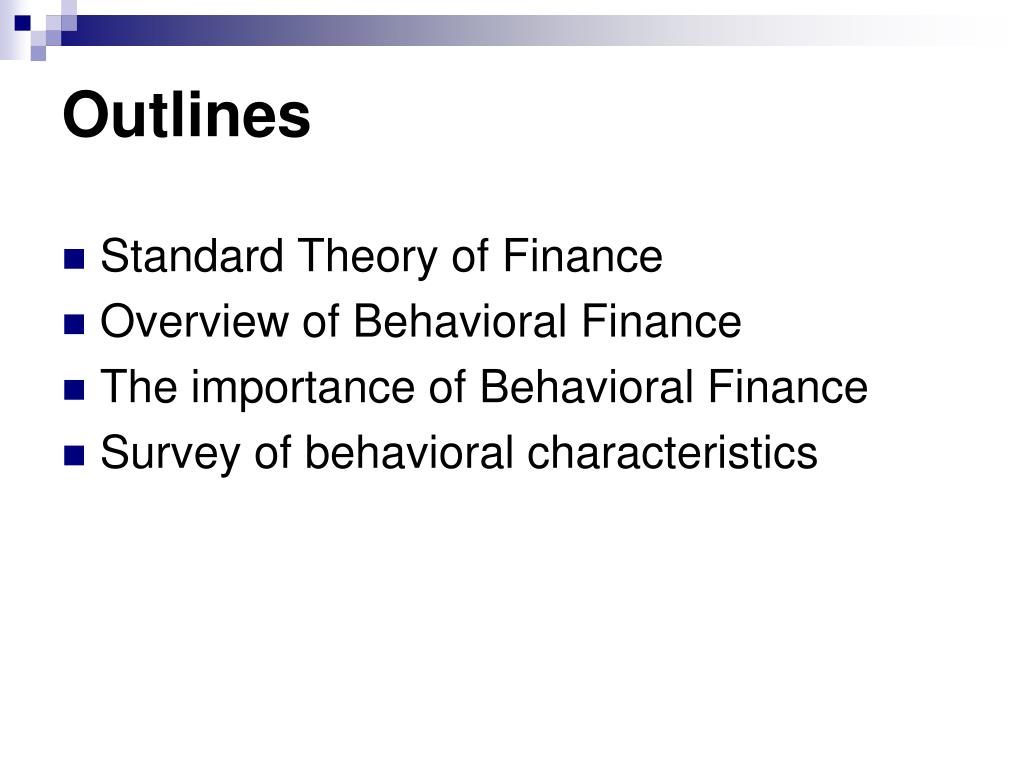 Outlines

- Standard Theory of Finance
- Overview of Behavioral Finance
- The importance of Behavioral Finance
- Survey of behavioral characteristics